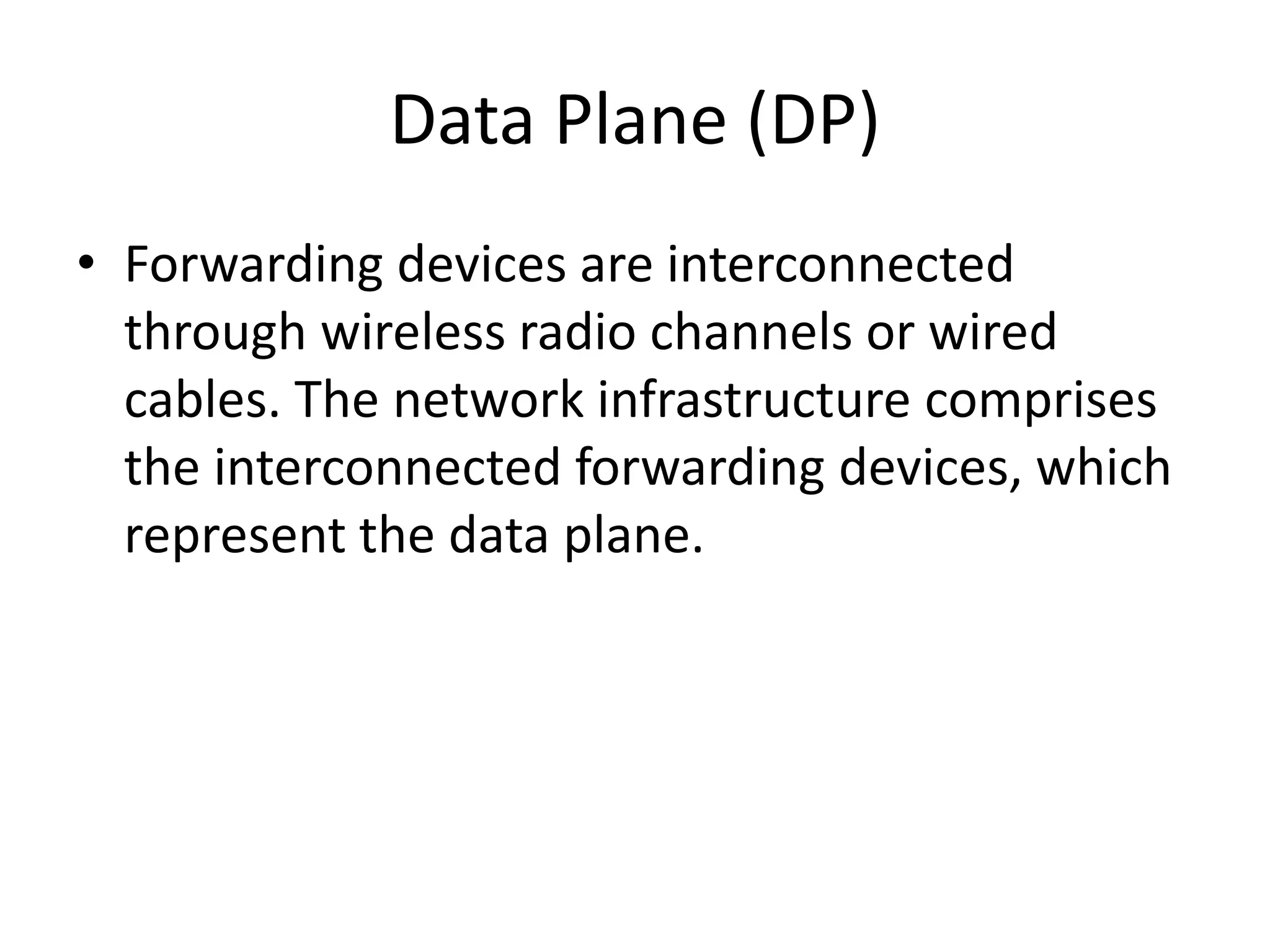 Data Plane (DP)

• Forwarding devices are interconnected through wireless radio channels or wired cables. The network infrastructure comprises the interconnected forwarding devices, which represent the data plane.